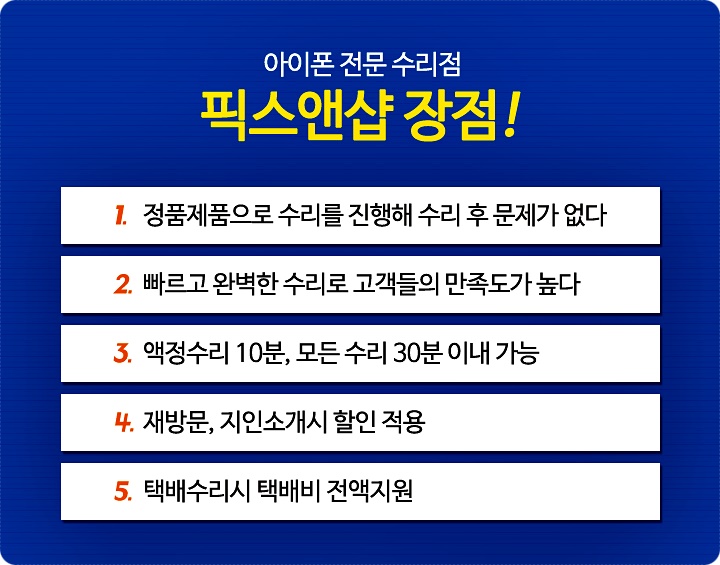 아이폰 전문 수리점
픽스앤샵 장점!

1. 정품제품으로 수리를 진행해 수리 후 문제가 없다

2. 빠르고 완벽한 수리로 고객들의 만족도가 높다

3. 액정수리 10분, 모든 수리 30분 이내 가능

4. 재방문, 지인소개시 할인 적용

5. 택배수리시 택배비 전액지원